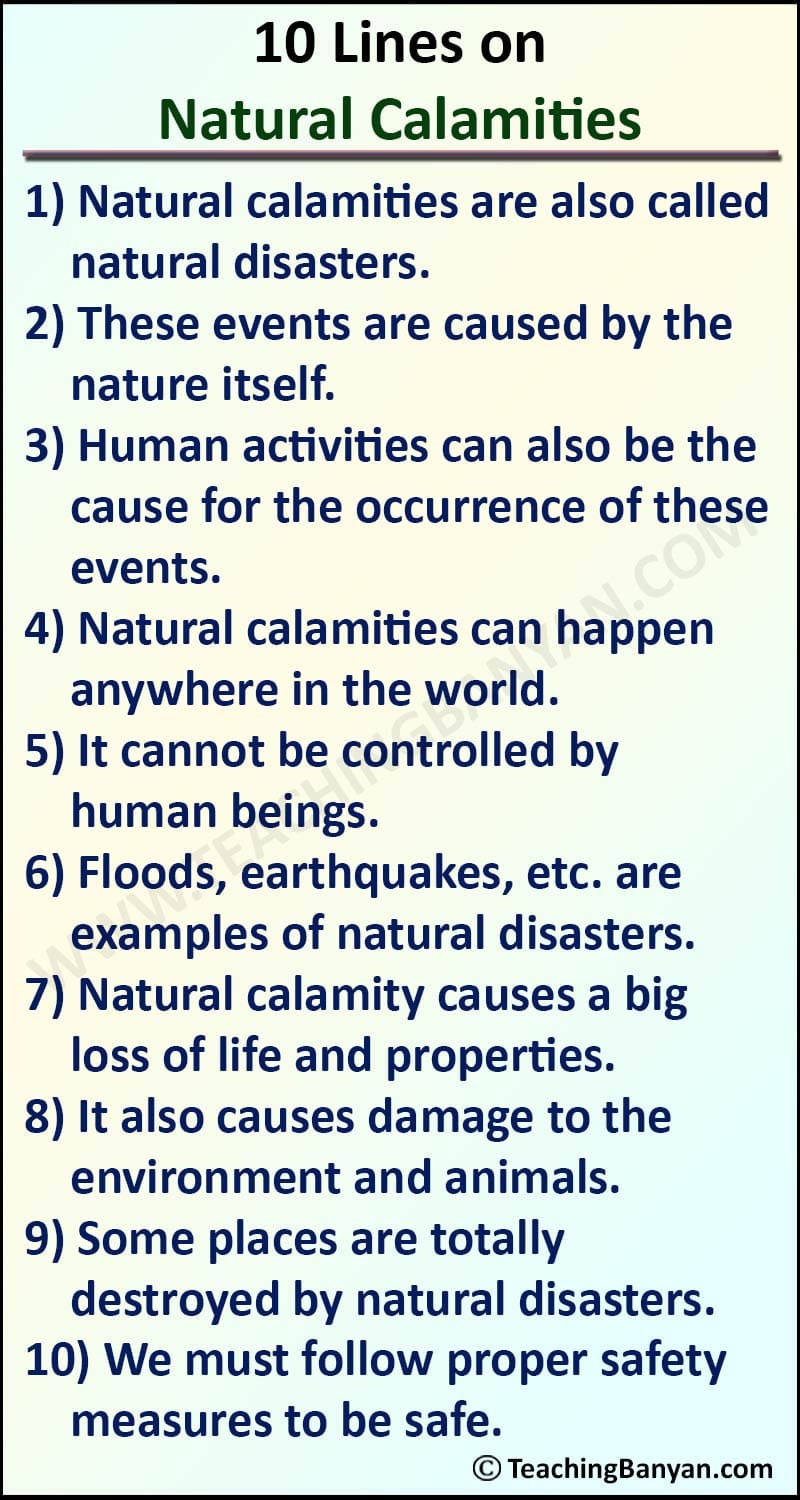 10 Lines on
Natural Calamities

1) Natural calamities are also called natural disasters.
2) These events are caused by the nature itself.
3) Human activities can also be the cause for the occurrence of these events.
4) Natural calamities can happen anywhere in the world.
5) It cannot be controlled by human beings.
6) Floods, earthquakes, etc. are examples of natural disasters.
7) Natural calamity causes a big loss of life and properties.
8) It also causes damage to the environment and animals.
9) Some places are totally destroyed by natural disasters.
10) We must follow proper safety measures to be safe.

WWW.TEACHINGBANYAN.COM

© TeachingBanyan.com